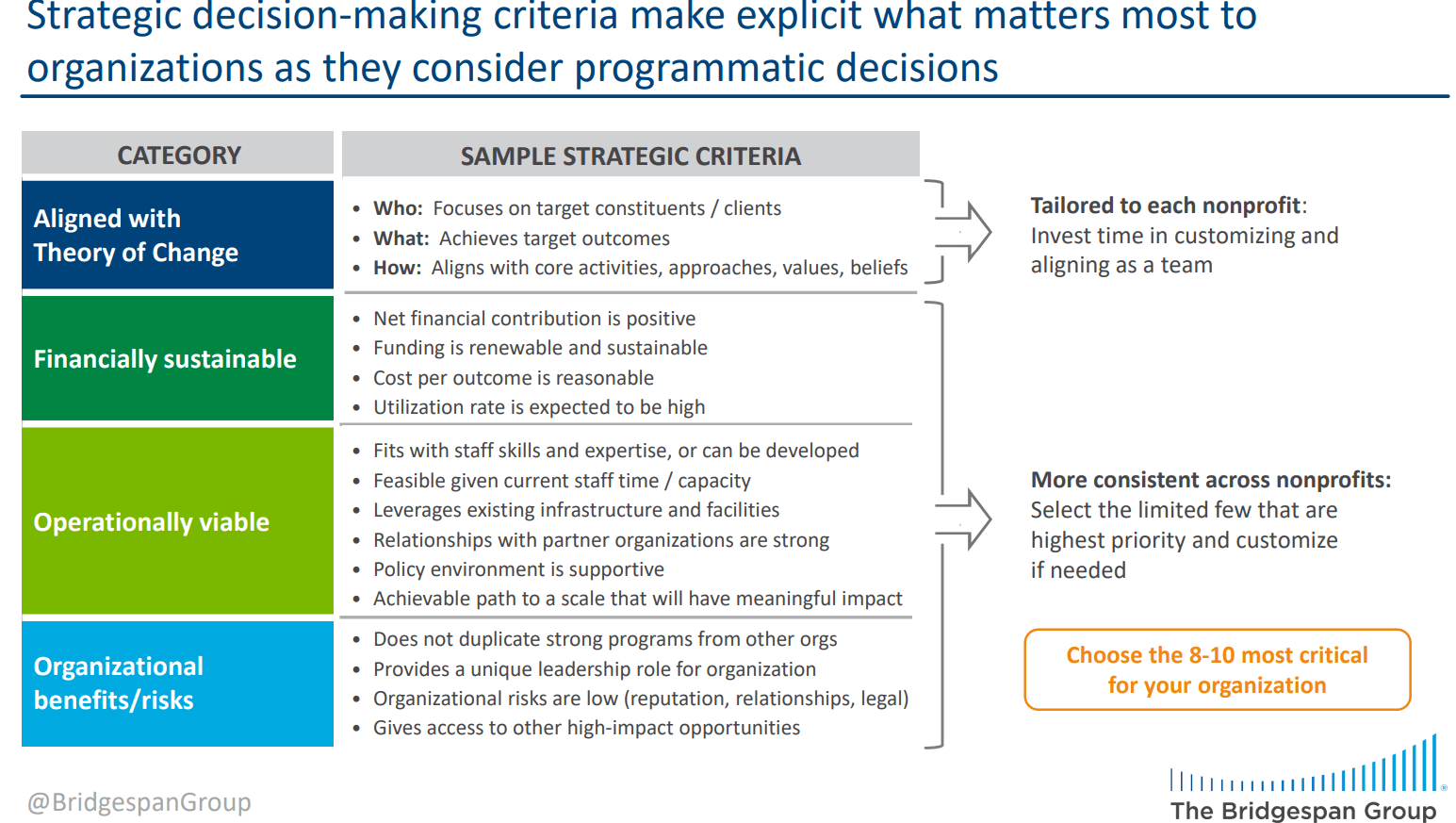 Strategic decision-making criteria make explicit what matters most to organizations as they consider programmatic decisions

| CATEGORY | SAMPLE STRATEGIC CRITERIA |
|---|---|
| Aligned with Theory of Change | • Who: Focuses on target constituents / clients • What: Achieves target outcomes • How: Aligns with core activities, approaches, values, beliefs |
| Financially sustainable | • Net financial contribution is positive • Funding is renewable and sustainable • Cost per outcome is reasonable • Utilization rate is expected to be high |
| Operationally viable | • Fits with staff skills and expertise, or can be developed • Feasible given current staff time / capacity • Leverages existing infrastructure and facilities • Relationships with partner organizations are strong • Policy environment is supportive • Achievable path to a scale that will have meaningful impact |
| Organizational benefits/risks | • Does not duplicate strong programs from other orgs • Provides a unique leadership role for organization • Organizational risks are low (reputation, relationships, legal) • Gives access to other high-impact opportunities |

Tailored to each nonprofit: Invest time in customizing and aligning as a team

More consistent across nonprofits: Select the limited few that are highest priority and customize if needed

Choose the 8-10 most critical for your organization

@BridgespanGroup

The Bridgespan Group